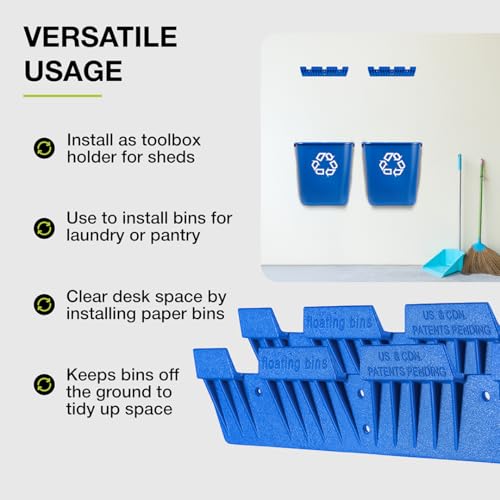 VERSATILE USAGE

Install as toolbox holder for sheds

Use to install bins for laundry or pantry

Clear desk space by installing paper bins

Keeps bins off the ground to tidy up space

floating bins

US. & CDN. PATENTS PENDING

floating bins

US. & CDN. PATENTS PENDING